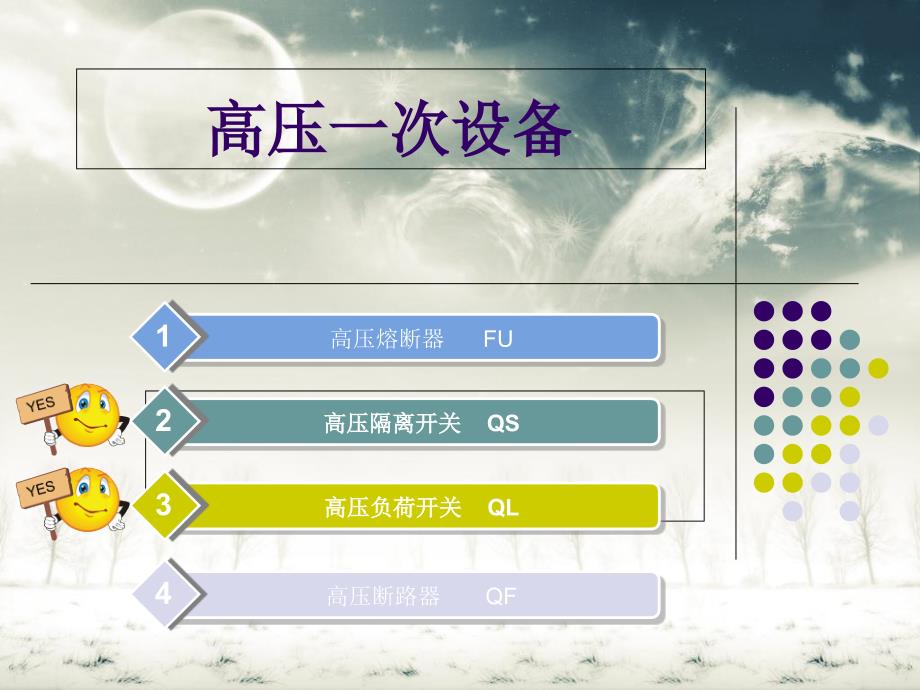 高压一次设备

1 高压熔断器 FU

YES

2 高压隔离开关 QS

YES

3 高压负荷开关 QL

4 高压断路器 QF